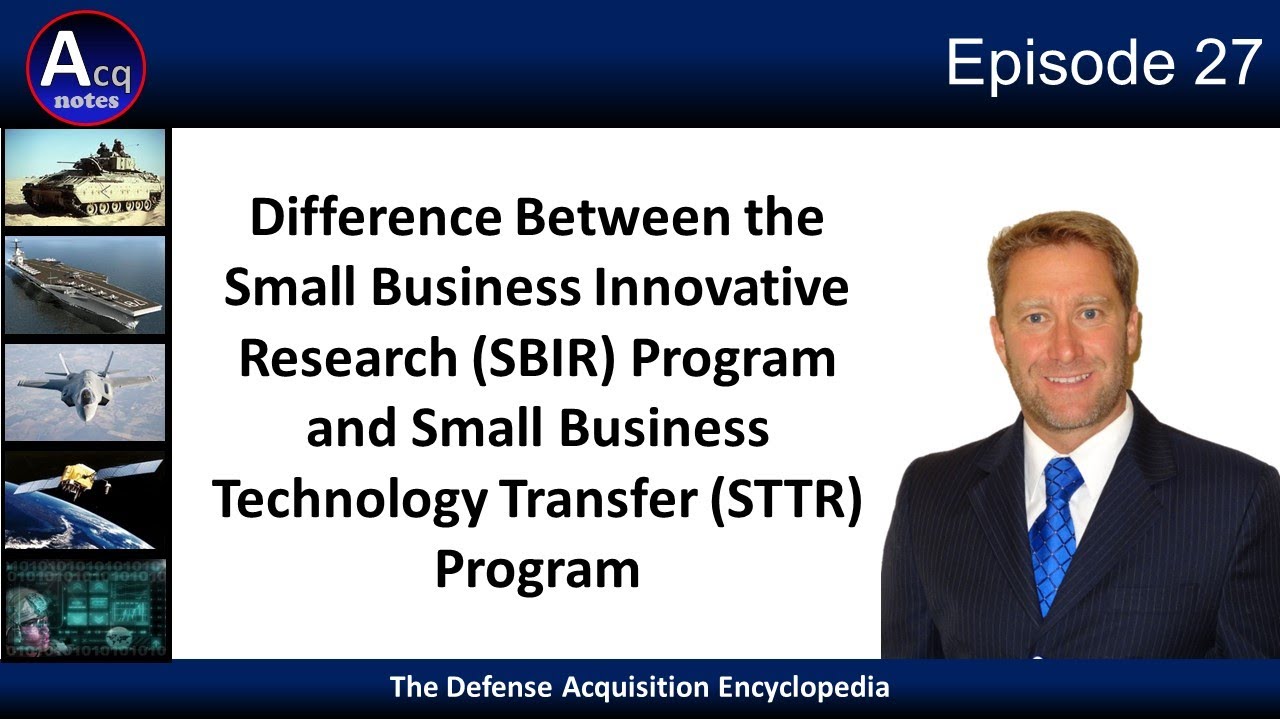 Acq notes

Episode 27

Difference Between the Small Business Innovative Research (SBIR) Program and Small Business Technology Transfer (STTR) Program

The Defense Acquisition Encyclopedia